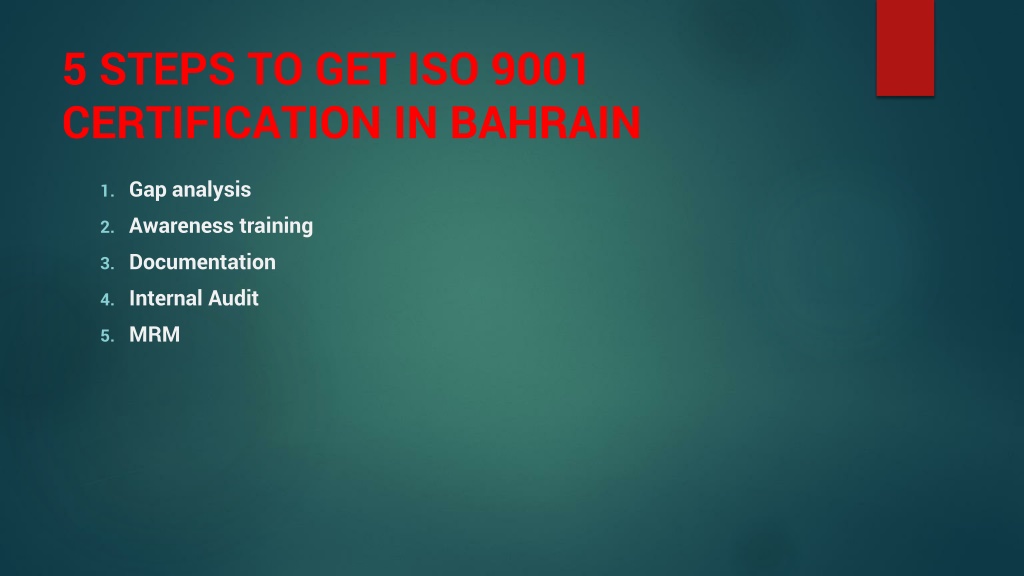 5 STEPS TO GET ISO 9001 CERTIFICATION IN BAHRAIN

1. Gap analysis
2. Awareness training
3. Documentation
4. Internal Audit
5. MRM